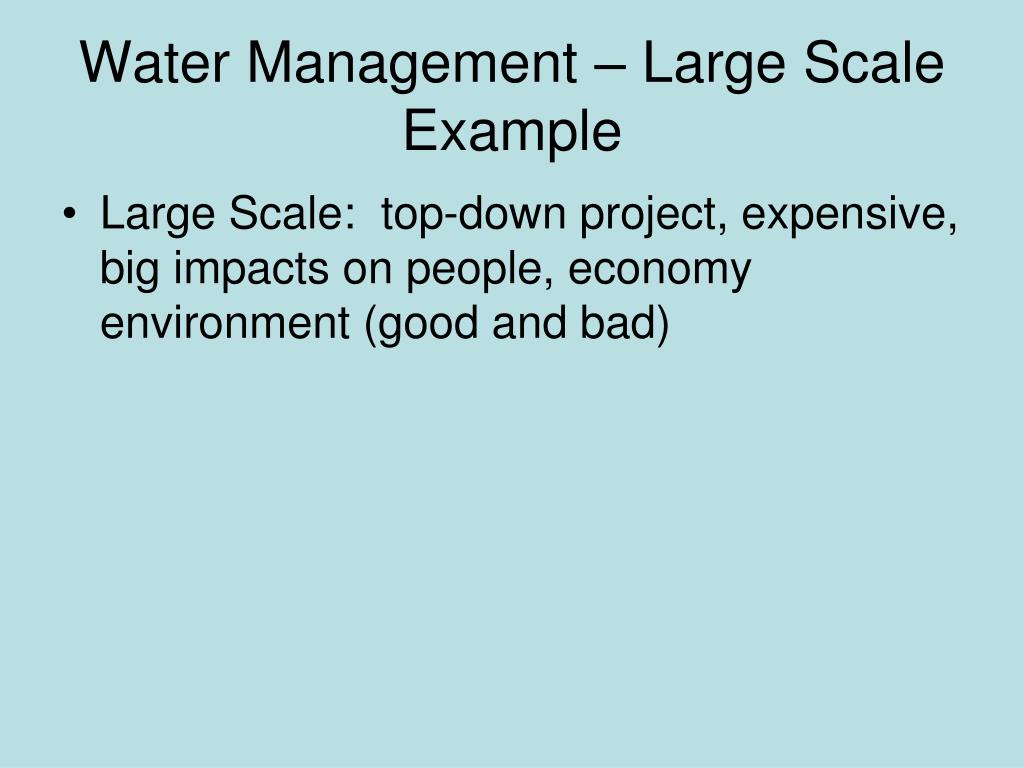 Water Management – Large Scale Example

• Large Scale: top-down project, expensive, big impacts on people, economy environment (good and bad)